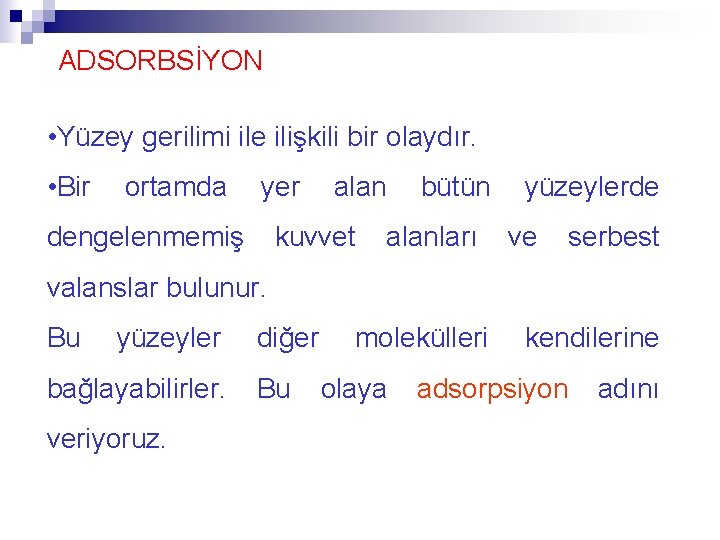 ADSORBSİYON

•Yüzey gerilimi ile ilişkili bir olaydır.

•Bir ortamda yer alan bütün yüzeylerde dengelenmemiş kuvvet alanları ve serbest valanslar bulunur.

Bu yüzeyler diğer molekülleri kendilerine bağlayabilirler. Bu olaya adsorpsiyon adını veriyoruz.